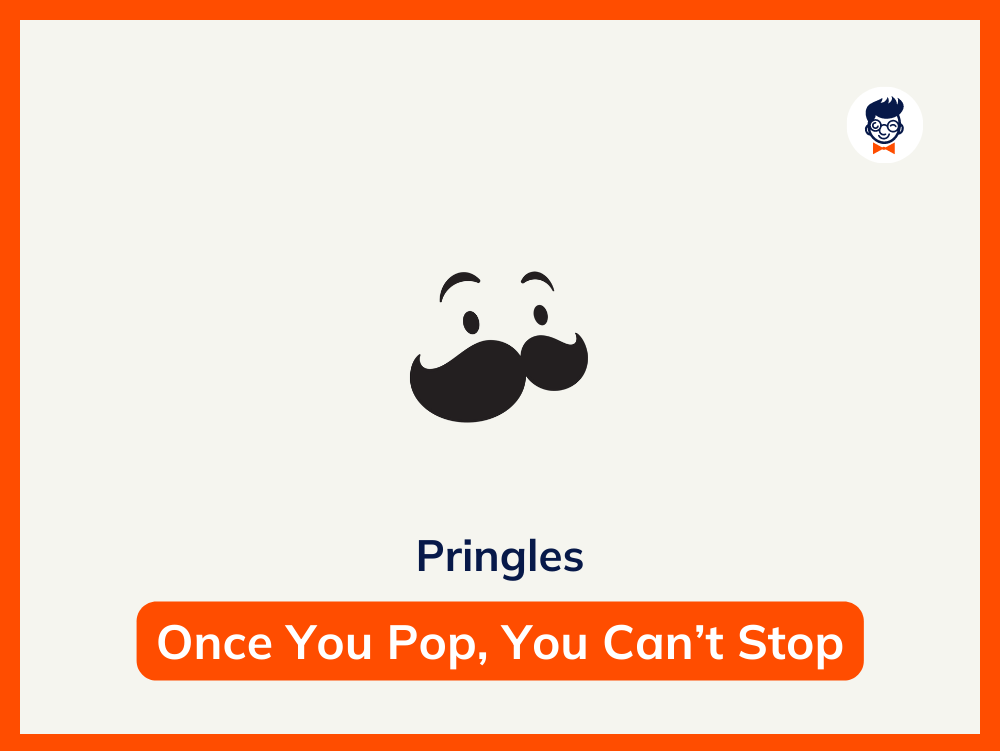 Pringles

Once You Pop, You Can’t Stop